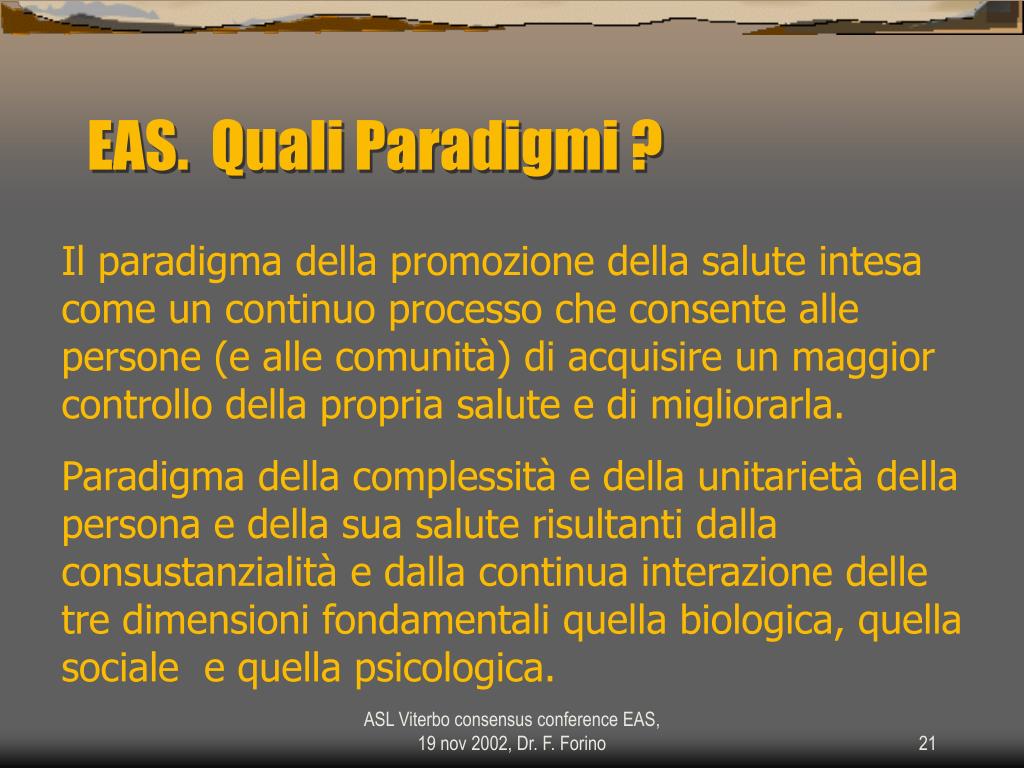 EAS. Quali Paradigmi ?

Il paradigma della promozione della salute intesa come un continuo processo che consente alle persone (e alle comunità) di acquisire un maggior controllo della propria salute e di migliorarla.

Paradigma della complessità e della unitarietà della persona e della sua salute risultanti dalla consustanzialità e dalla continua interazione delle tre dimensioni fondamentali quella biologica, quella sociale e quella psicologica.

ASL Viterbo consensus conference EAS, 19 nov 2002, Dr. F. Forino

21